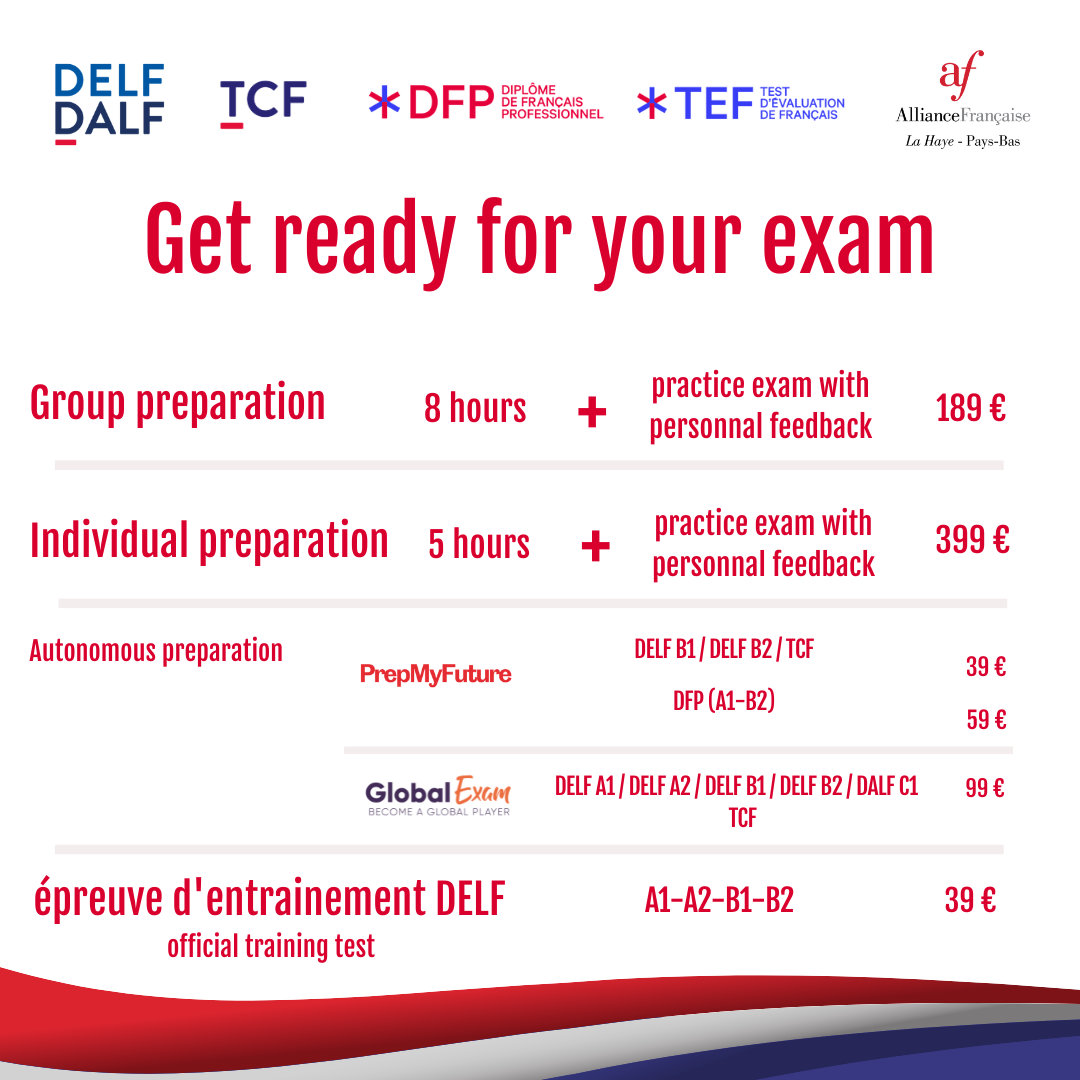 DELF DALF

TCF

DFP DIPLÔME DE FRANÇAIS PROFESSIONNEL

TEF TEST D'ÉVALUATION DE FRANÇAIS

af AllianceFrançaise La Haye - Pays-Bas

Get ready for your exam

Group preparation 8 hours + practice exam with personnal feedback 189 €

Individual preparation 5 hours + practice exam with personnal feedback 399 €

Autonomous preparation

PrepMyFuture DELF B1 / DELF B2 / TCF 39 €
DFP (A1-B2) 59 €

Global Exam BECOME A GLOBAL PLAYER DELF A1 / DELF A2 / DELF B1 / DELF B2 / DALF C1 TCF 99 €

épreuve d'entrainement DELF official training test A1-A2-B1-B2 39 €